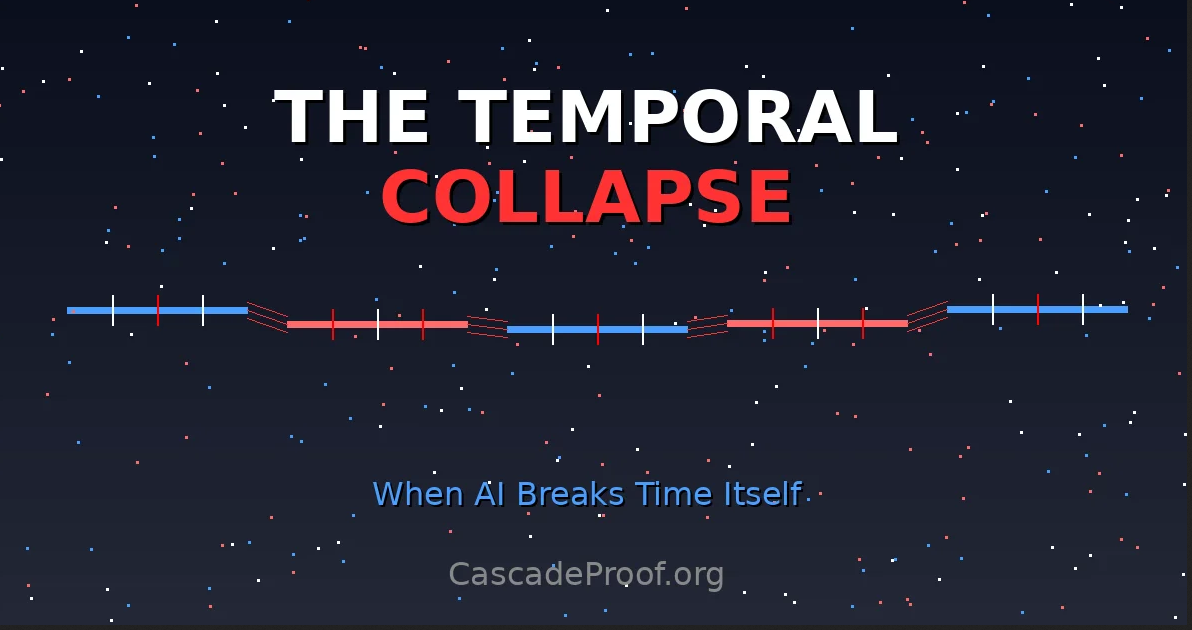 THE TEMPORAL
COLLAPSE

When AI Breaks Time Itself

CascadeProof.org